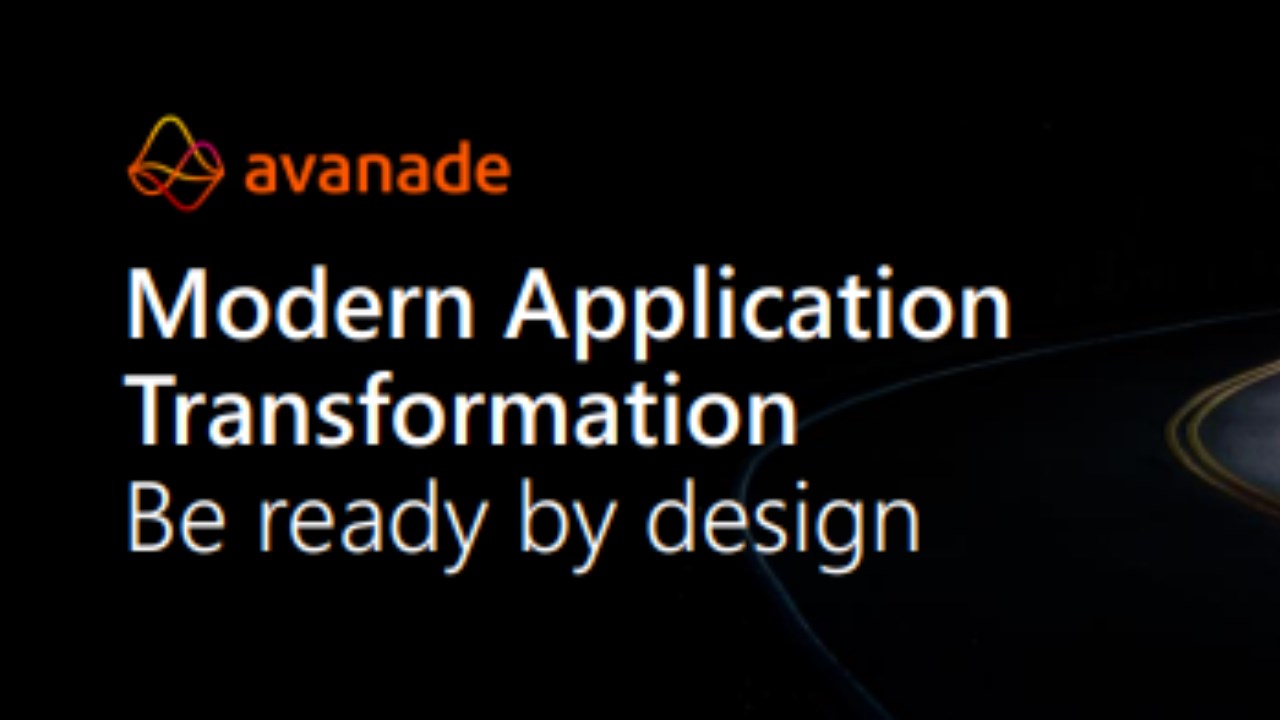 avanade

Modern Application Transformation

Be ready by design